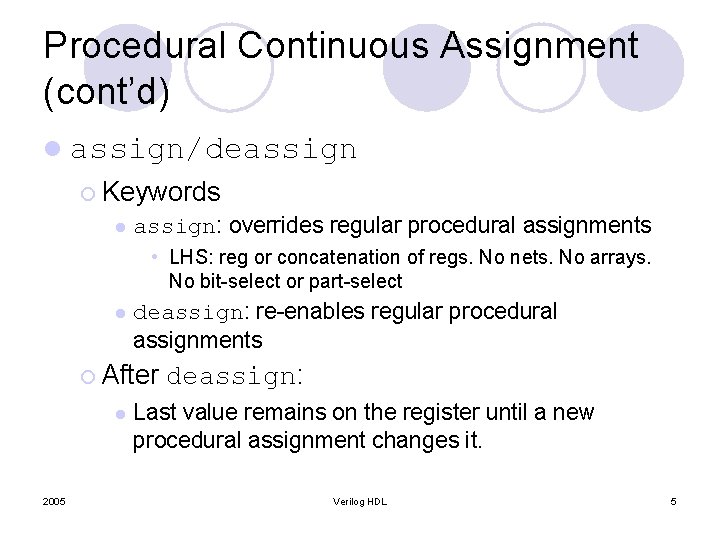 Procedural Continuous Assignment (cont'd)

assign/deassign

Keywords

assign: overrides regular procedural assignments

LHS: reg or concatenation of regs. No nets. No arrays. No bit-select or part-select

deassign: re-enables regular procedural assignments

After deassign:

Last value remains on the register until a new procedural assignment changes it.

2005

Verilog HDL

5